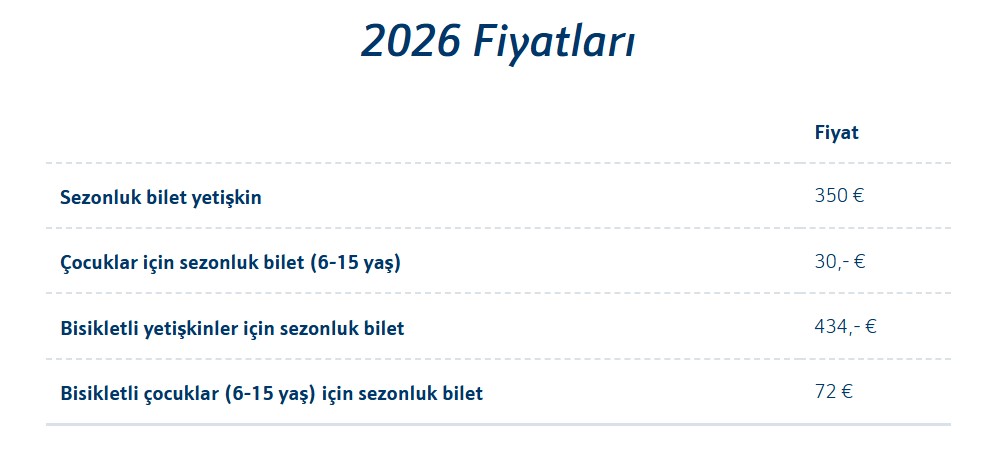 2026 Fiyatları

| | Fiyat |
|---|---|
| Sezonluk bilet yetişkin | 350 € |
| Çocuklar için sezonluk bilet (6-15 yaş) | 30,- € |
| Bisikletli yetişkinler için sezonluk bilet | 434,- € |
| Bisikletli çocuklar (6-15 yaş) için sezonluk bilet | 72 € |